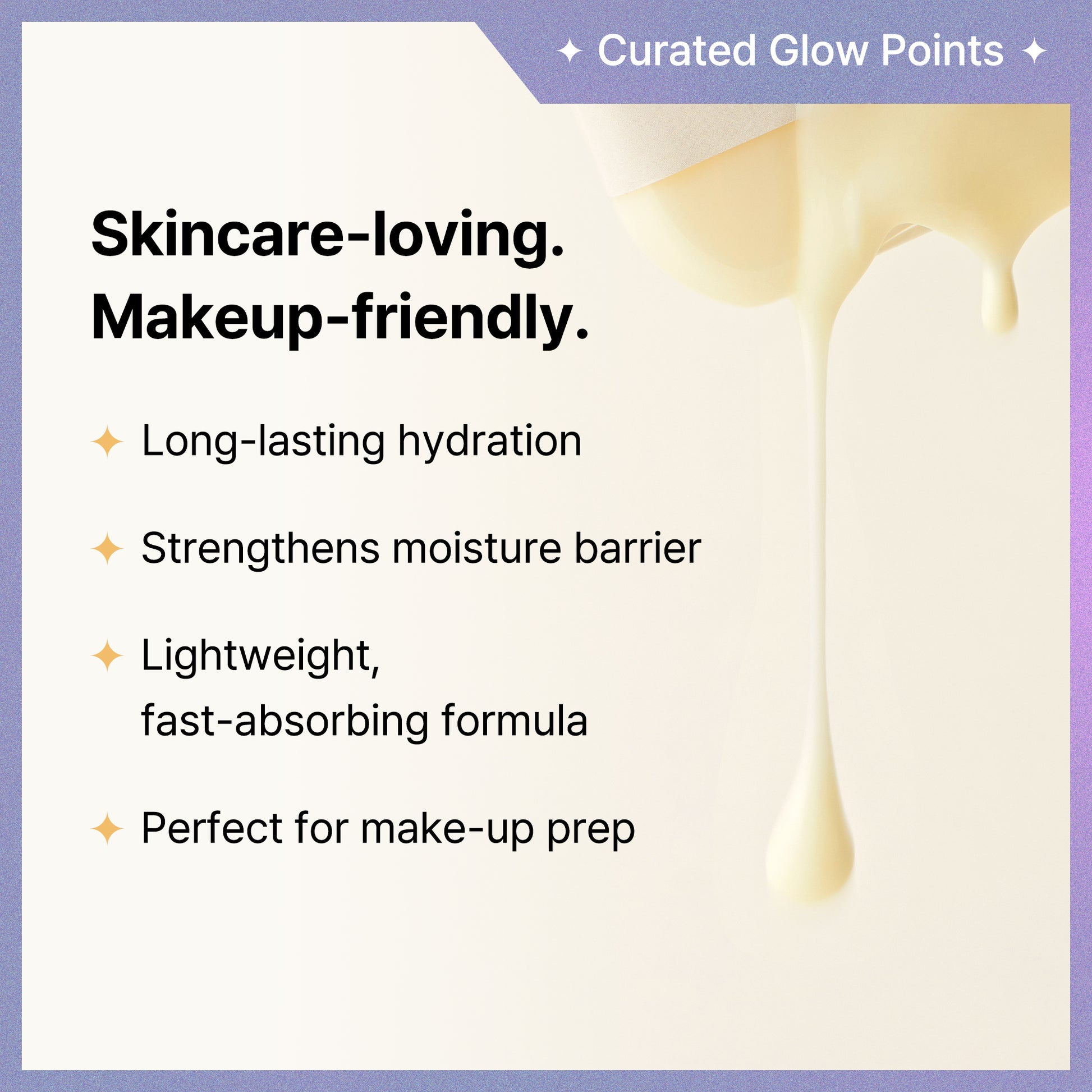 ✦ Curated Glow Points ✦

Skincare-loving.
Makeup-friendly.

✦ Long-lasting hydration

✦ Strengthens moisture barrier

✦ Lightweight, fast-absorbing formula

✦ Perfect for make-up prep